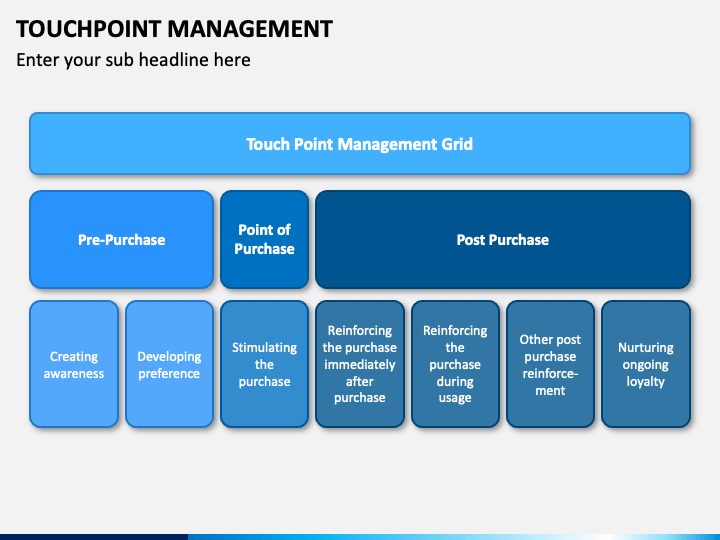 TOUCHPOINT MANAGEMENT

Enter your sub headline here

Touch Point Management Grid

Pre-Purchase

Point of Purchase

Post Purchase

Creating awareness

Developing preference

Stimulating the purchase

Reinforcing the purchase immediately after purchase

Reinforcing the purchase during usage

Other post purchase reinforcement

Nurturing ongoing loyalty